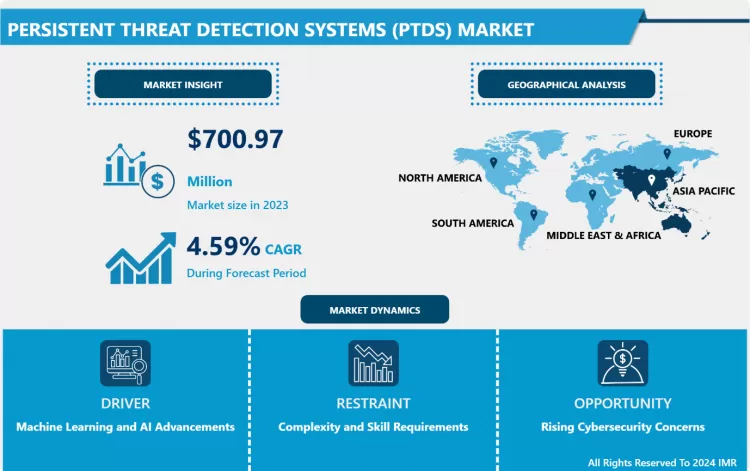 PERSISTENT THREAT DETECTION SYSTEMS (PTDS) MARKET

MARKET INSIGHT

$700.97
Million
Market size in 2023

4.59% CAGR
During Forecast Period

GEOGRAPHICAL ANALYSIS

EUROPE
NORTH AMERICA
ASIA PACIFIC
SOUTH AMERICA
MIDDLE EAST & AFRICA

MARKET DYNAMICS

DRIVER
Machine Learning and AI Advancements

RESTRAINT
Complexity and Skill Requirements

OPPORTUNITY
Rising Cybersecurity Concerns

All Rights Reserved To 2024 IMR